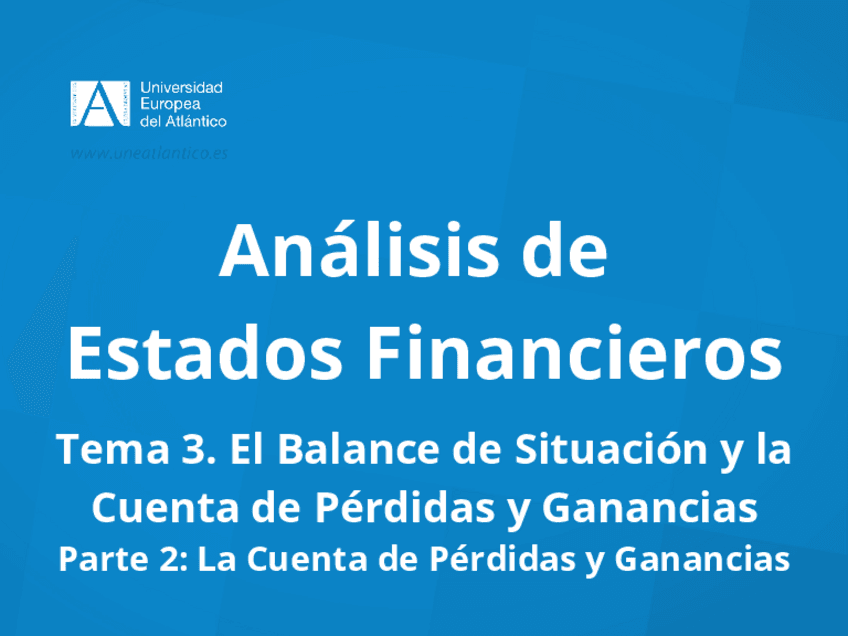 Universidad Europea del Atlántico

www.uneatlantico.es

Análisis de Estados Financieros

Tema 3. El Balance de Situación y la Cuenta de Pérdidas y Ganancias

Parte 2: La Cuenta de Pérdidas y Ganancias